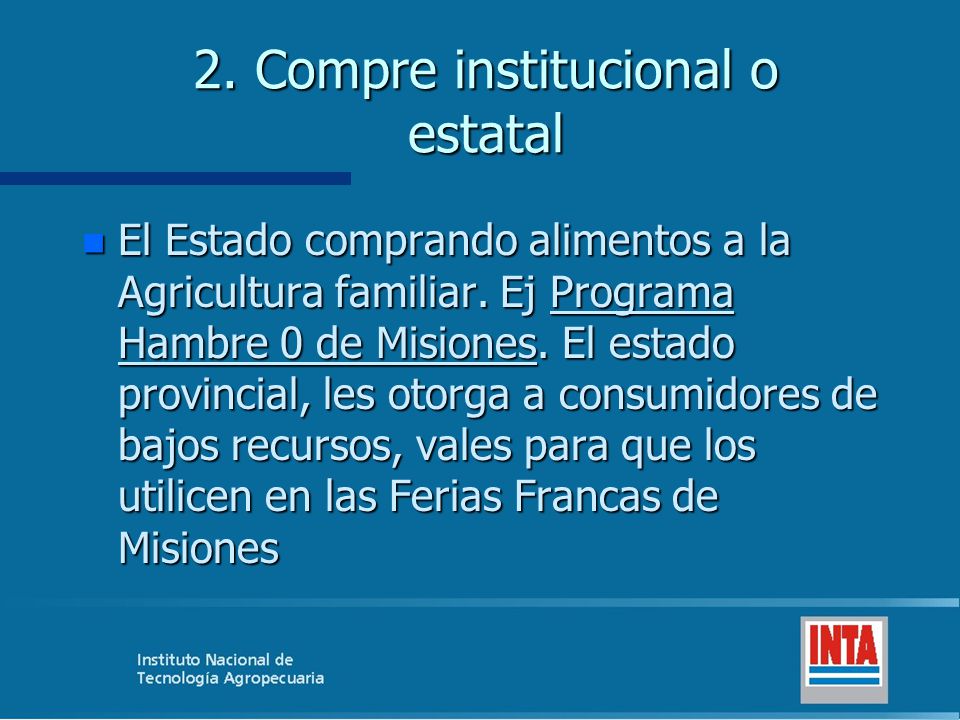 2. Compre institucional o estatal

El Estado comprando alimentos a la Agricultura familiar. Ej Programa Hambre 0 de Misiones. El estado provincial, les otorga a consumidores de bajos recursos, vales para que los utilicen en las Ferias Francas de Misiones

Instituto Nacional de Tecnología Agropecuaria

INTA